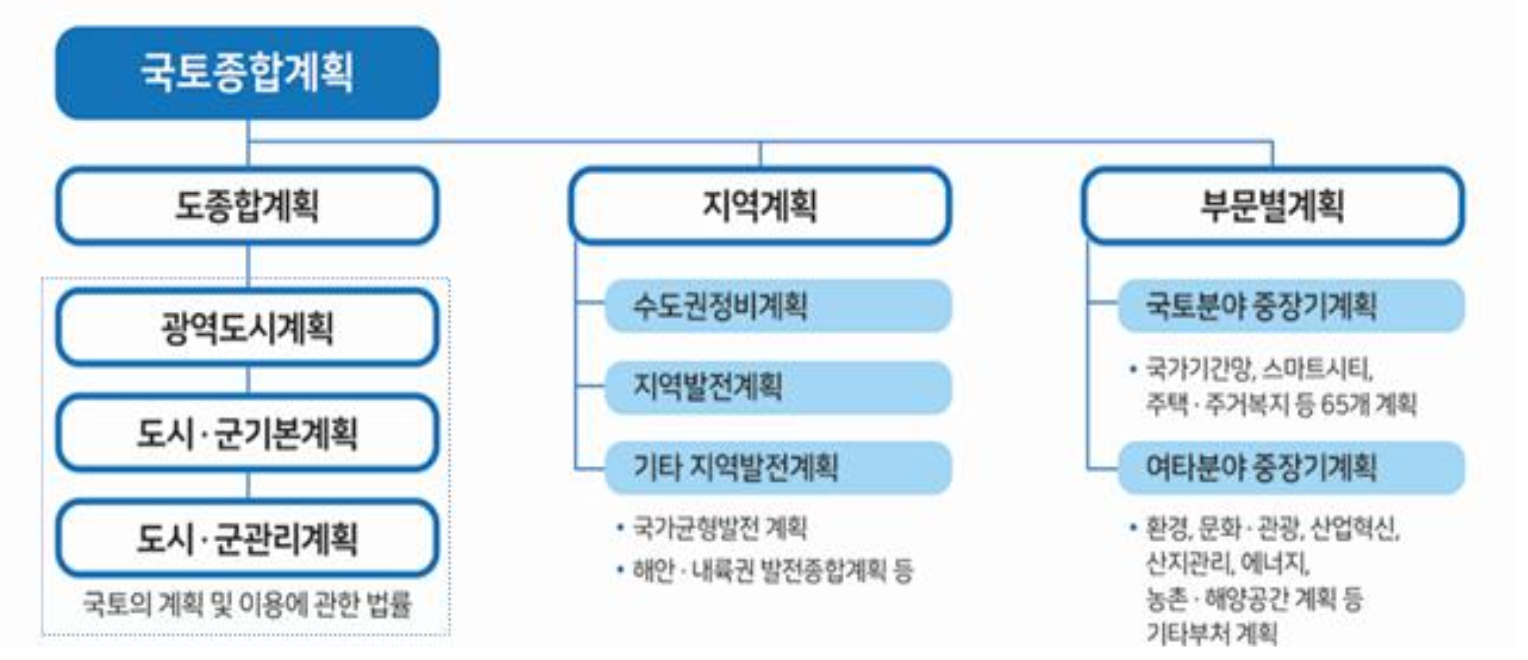 국토종합계획

도종합계획

광역도시계획

도시 · 군기본계획

도시 · 군관리계획

국토의 계획 및 이용에 관한 법률

지역계획

수도권정비계획

지역발전계획

기타 지역발전계획

• 국가균형발전 계획
• 해안 · 내륙권 발전종합계획 등

부문별계획

국토분야 중장기계획

• 국가기간망, 스마트시티, 주택 · 주거복지 등 65개 계획

여타분야 중장기계획

• 환경, 문화 · 관광, 산업혁신, 산지관리, 에너지, 농촌 · 해양공간 계획 등 기타부처 계획